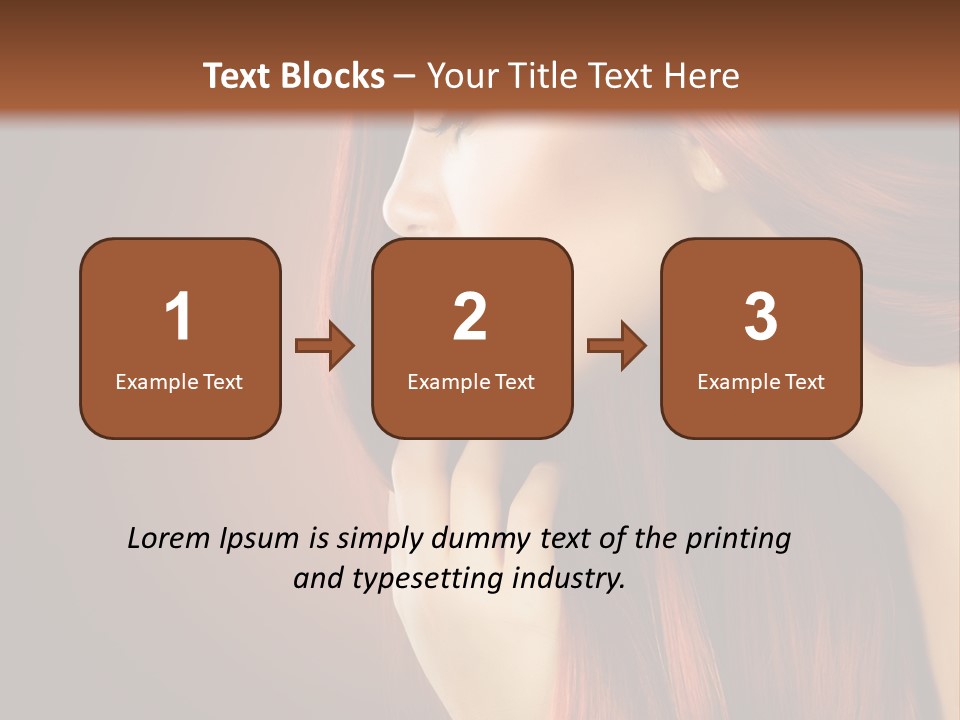 Text Blocks – Your Title Text Here

1
Example Text

2
Example Text

3
Example Text

Lorem Ipsum is simply dummy text of the printing and typesetting industry.